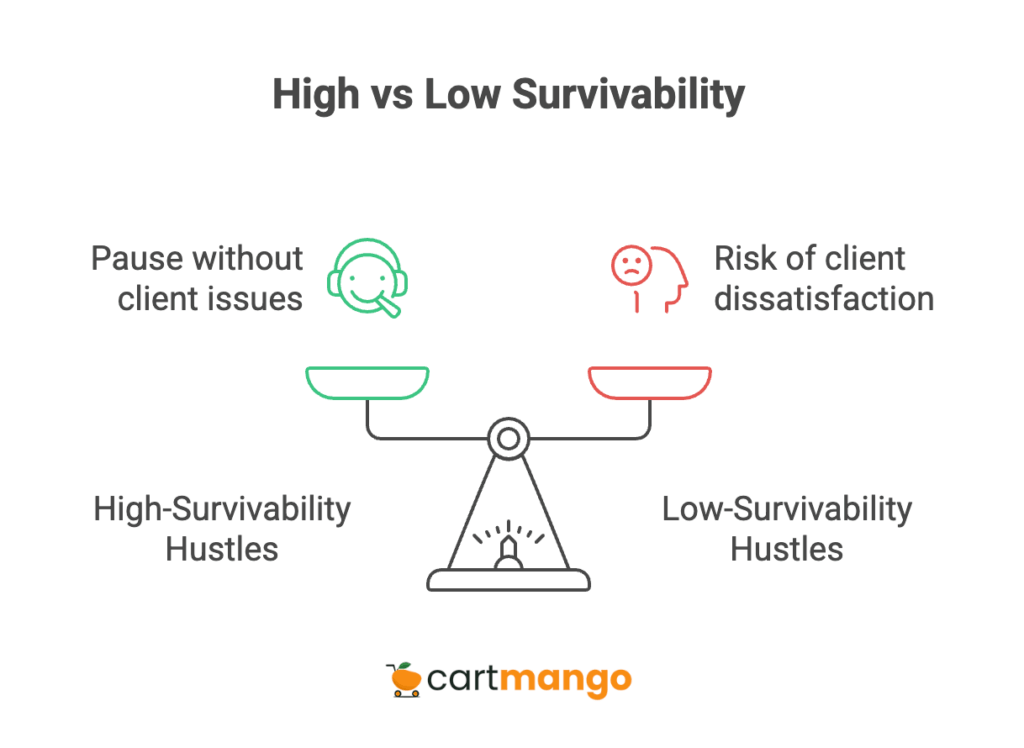 High vs Low Survivability

Pause without client issues

Risk of client dissatisfaction

High-Survivability Hustles

Low-Survivability Hustles

cartmango